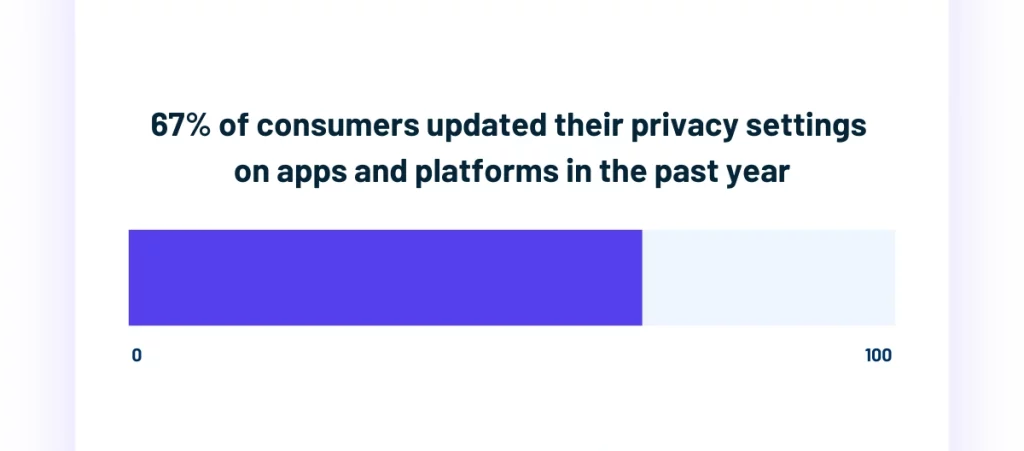 67% of consumers updated their privacy settings on apps and platforms in the past year

0

100